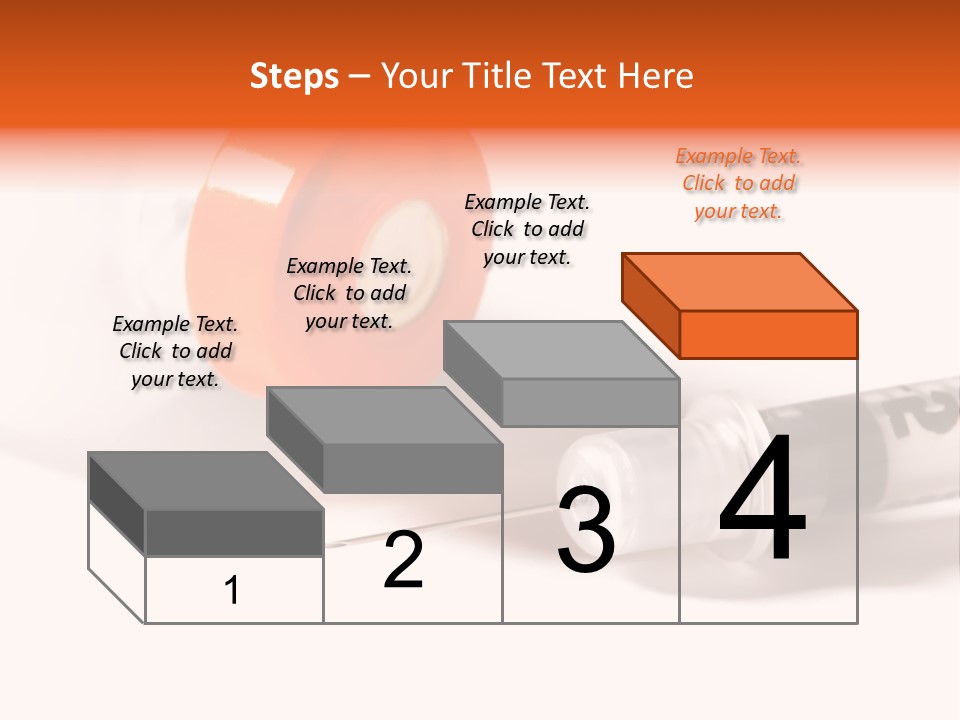 Steps – Your Title Text Here

Example Text. Click to add your text.

Example Text. Click to add your text.

Example Text. Click to add your text.

Example Text. Click to add your text.

1

2

3

4